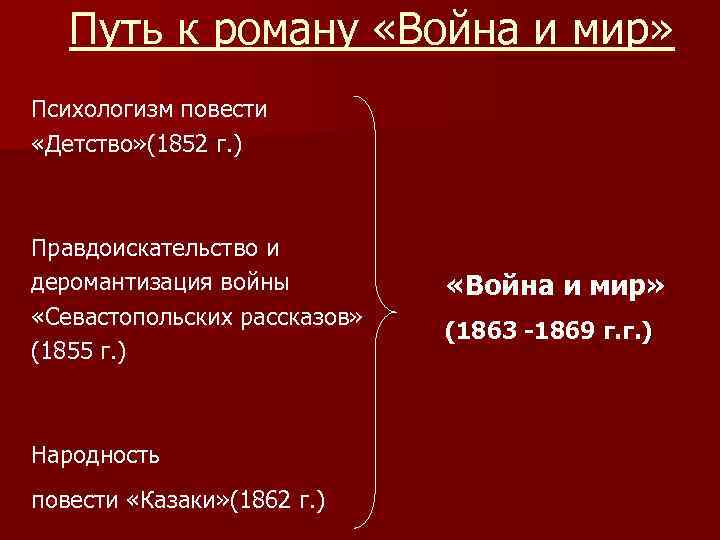 Путь к роману «Война и мир»

Психологизм повести «Детство»(1852 г.)

Правдоискательство и деромантизация войны «Севастопольских рассказов» (1855 г.)

Народность

повести «Казаки»(1862 г.)

«Война и мир»

(1863 -1869 г.г.)